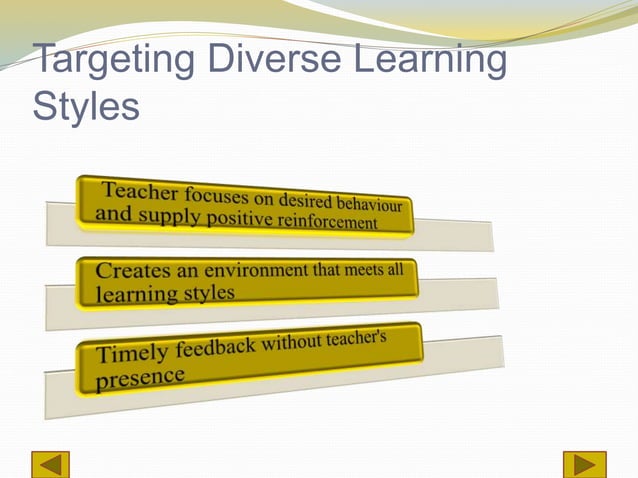 Targeting Diverse Learning Styles

Teacher focuses on desired behaviour and supply positive reinforcement

Creates an environment that meets all learning styles

Timely feedback without teacher's presence